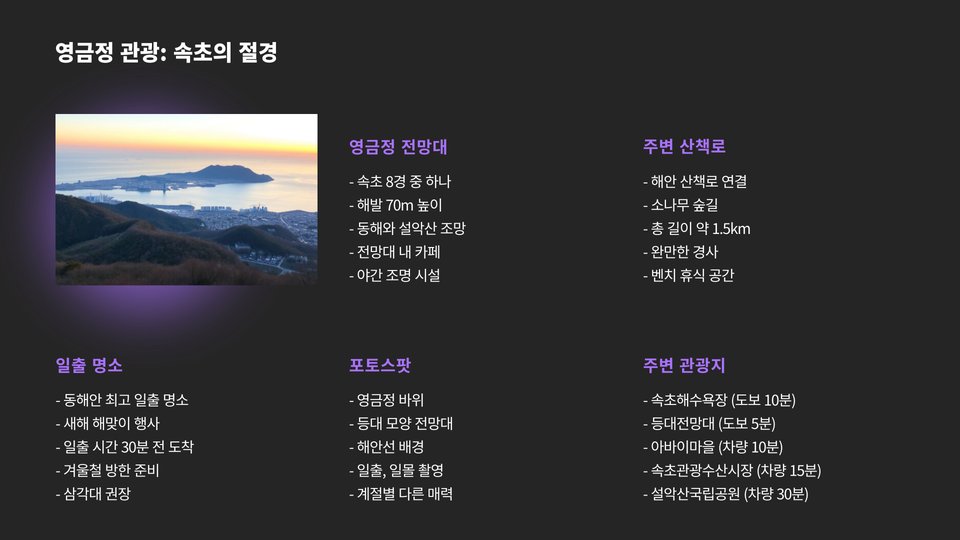 영금정 관광: 속초의 절경

영금정 전망대

- 속초 8경 중 하나
- 해발 70m 높이
- 동해와 설악산 조망
- 전망대 내 카페
- 야간 조명 시설

주변 산책로

- 해안 산책로 연결
- 소나무 숲길
- 총 길이 약 1.5km
- 완만한 경사
- 벤치 휴식 공간

일출 명소

- 동해안 최고 일출 명소
- 새해 해맞이 행사
- 일출 시간 30분 전 도착
- 겨울철 방한 준비
- 삼각대 권장

포토스팟

- 영금정 바위
- 등대 모양 전망대
- 해안선 배경
- 일출, 일몰 촬영
- 계절별 다른 매력

주변 관광지

- 속초해수욕장 (도보 10분)
- 등대전망대 (도보 5분)
- 아바이마을 (차량 10분)
- 속초관광수산시장 (차량 15분)
- 설악산국립공원 (차량 30분)